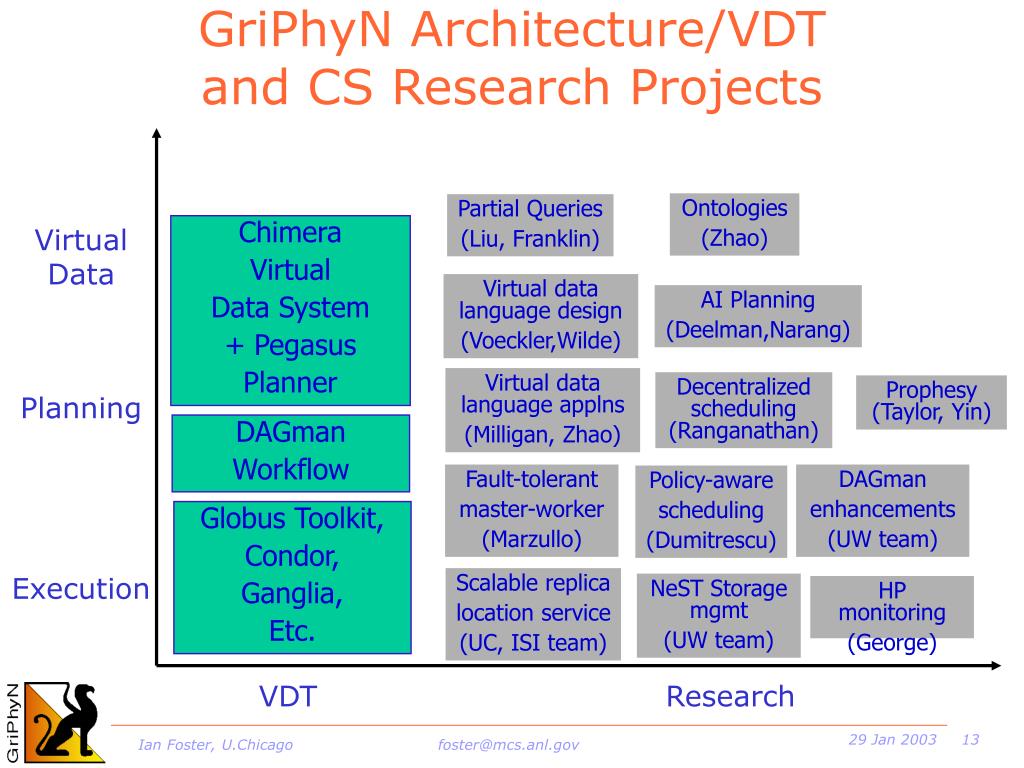 GriPhyN Architecture/VDT and CS Research Projects

Virtual Data

Planning

Execution

Chimera Virtual Data System + Pegasus Planner

DAGman Workflow

Globus Toolkit, Condor, Ganglia, Etc.

Partial Queries (Liu, Franklin)

Ontologies (Zhao)

Virtual data language design (Voeckler,Wilde)

AI Planning (Deelman,Narang)

Virtual data language applns (Milligan, Zhao)

Decentralized scheduling (Ranganathan)

Prophesy (Taylor, Yin)

Fault-tolerant master-worker (Marzullo)

Policy-aware scheduling (Dumitrescu)

DAGman enhancements (UW team)

Scalable replica location service (UC, ISI team)

NeST Storage mgmt (UW team)

HP monitoring (George)

VDT

Research

GriPhyN

Ian Foster, U.Chicago

foster@mcs.anl.gov

29 Jan 2003

13